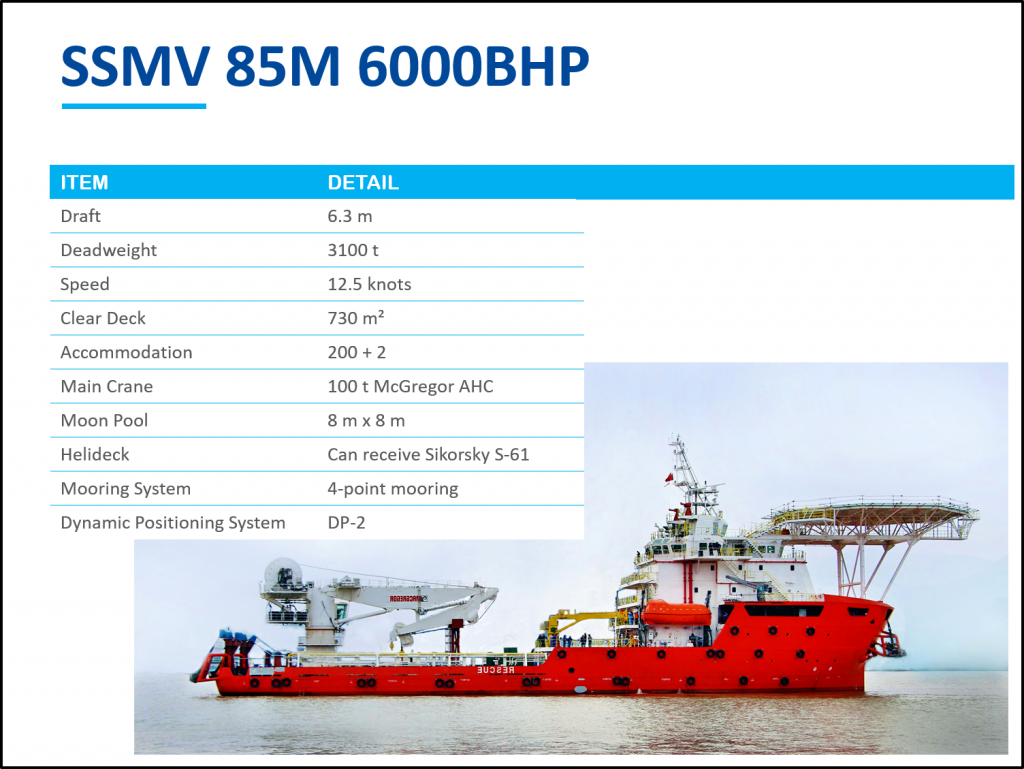 SSMV 85M 6000BHP

| ITEM | DETAIL |
|---|---|
| Draft | 6.3 m |
| Deadweight | 3100 t |
| Speed | 12.5 knots |
| Clear Deck | 730 m² |
| Accommodation | 200 + 2 |
| Main Crane | 100 t McGregor AHC |
| Moon Pool | 8 m x 8 m |
| Helideck | Can receive Sikorsky S-61 |
| Mooring System | 4-point mooring |
| Dynamic Positioning System | DP-2 |

MACGREGOR

RESCUE